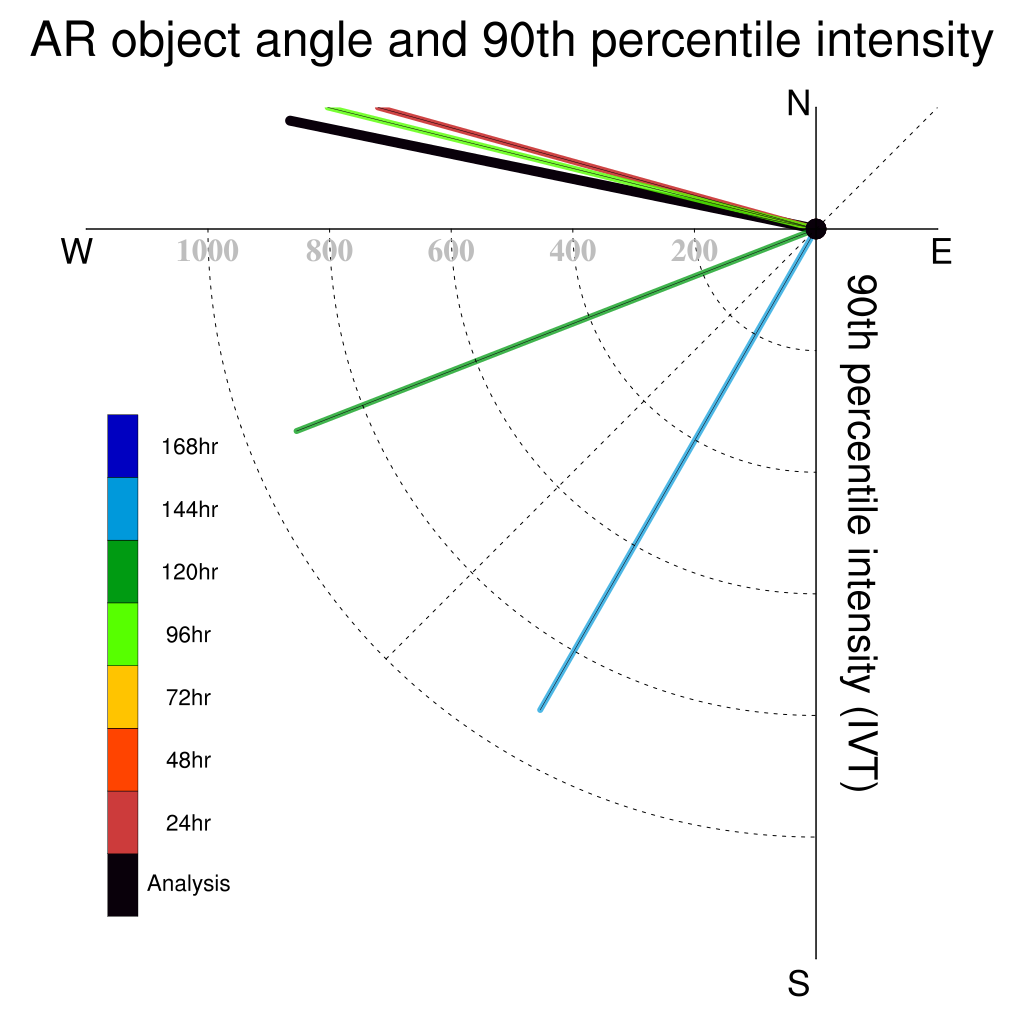 AR object angle and 90th percentile intensity

N

W

E

S

1000 800 600 400 200

90th percentile intensity (IVT)

168hr
144hr
120hr
96hr
72hr
48hr
24hr
Analysis